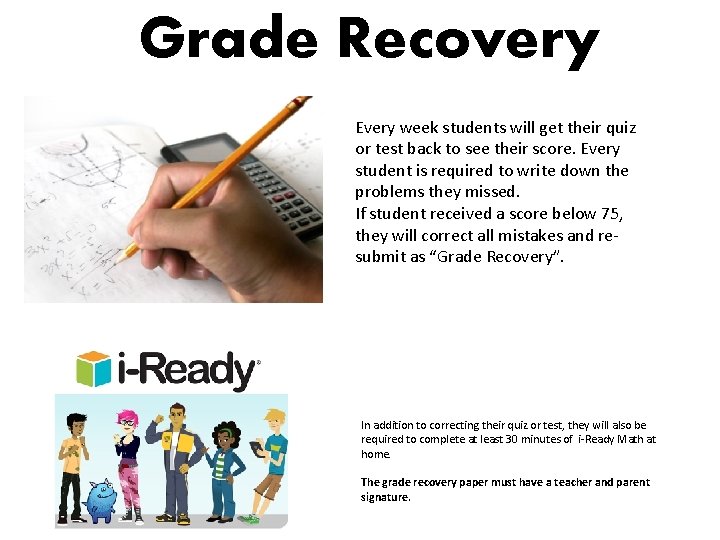 Grade Recovery

Every week students will get their quiz or test back to see their score. Every student is required to write down the problems they missed.
If student received a score below 75, they will correct all mistakes and re-submit as "Grade Recovery".

i-Ready

In addition to correcting their quiz or test, they will also be required to complete at least 30 minutes of i-Ready Math at home.

The grade recovery paper must have a teacher and parent signature.